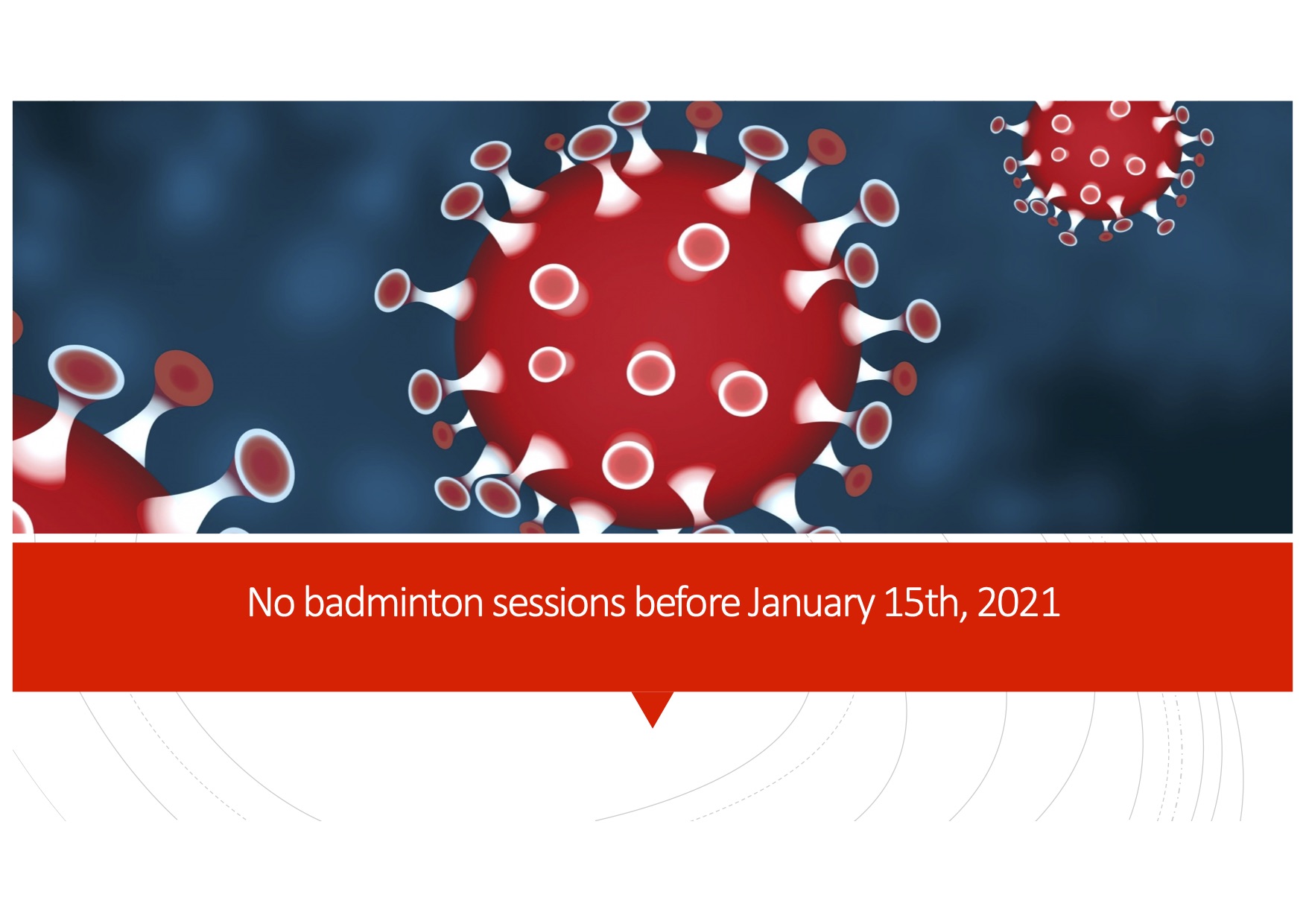 No badminton sessions before January 15th, 2021